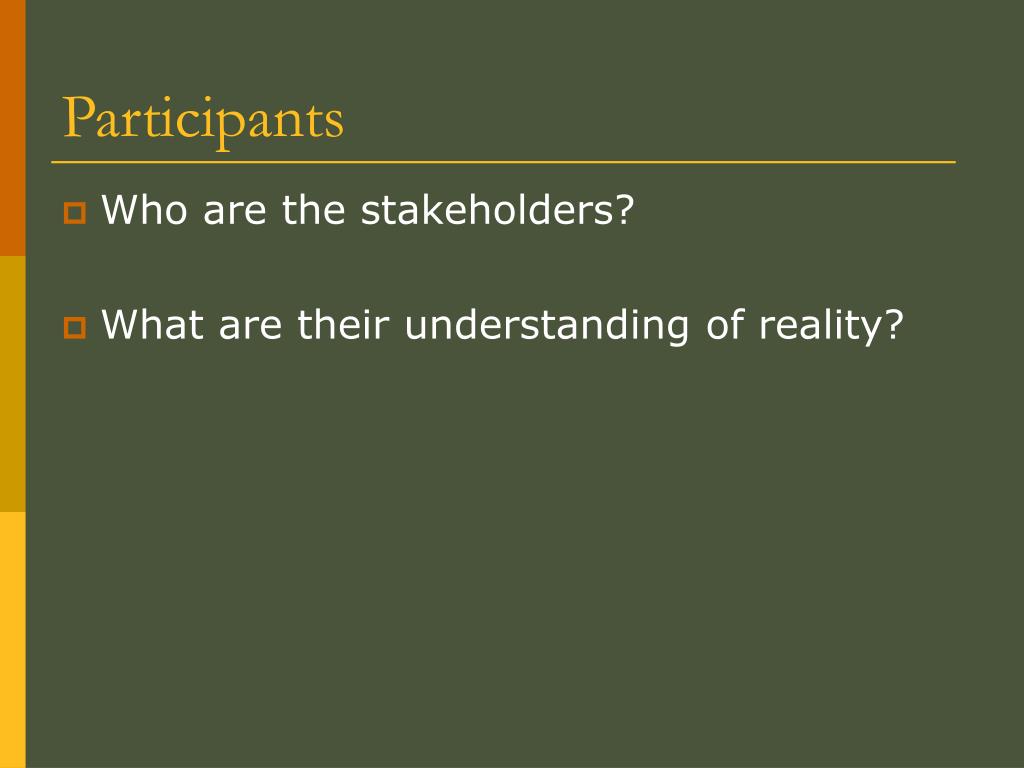 Participants

Who are the stakeholders?

What are their understanding of reality?